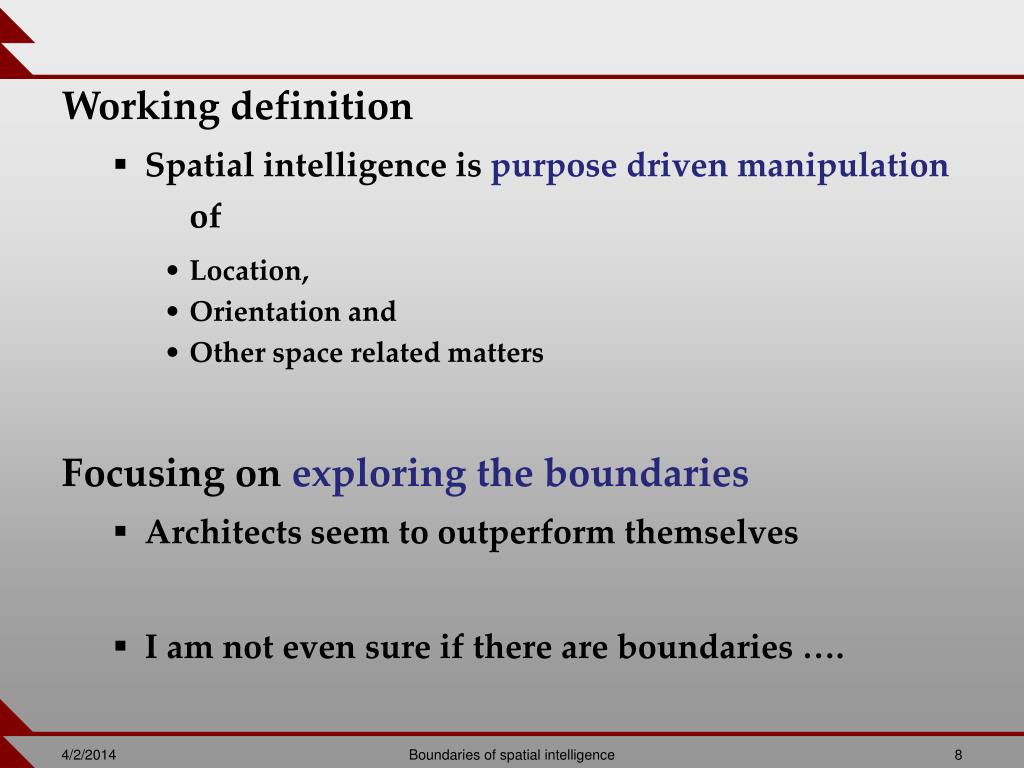 Working definition

▪ Spatial intelligence is purpose driven manipulation of

• Location,
• Orientation and
• Other space related matters

Focusing on exploring the boundaries

▪ Architects seem to outperform themselves

▪ I am not even sure if there are boundaries ….

4/2/2014

Boundaries of spatial intelligence

8